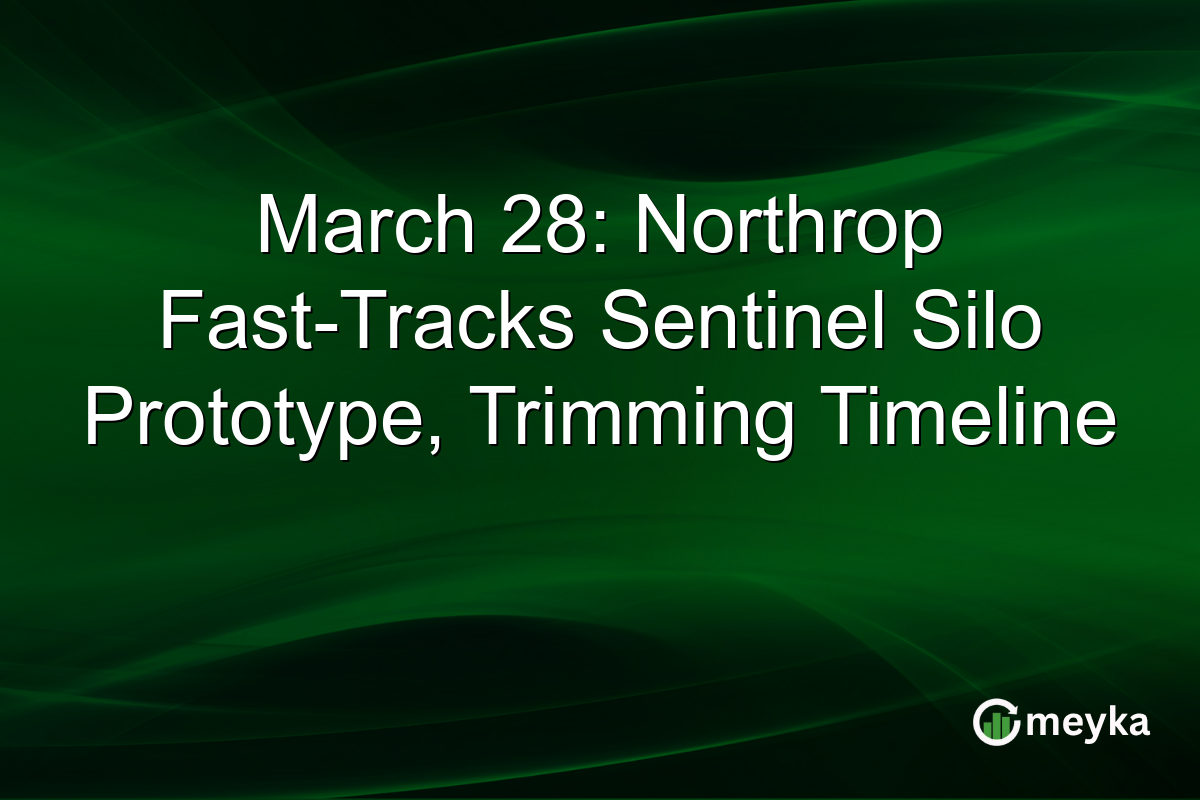 March 28: Northrop Fast-Tracks Sentinel Silo Prototype, Trimming Timeline

meyka